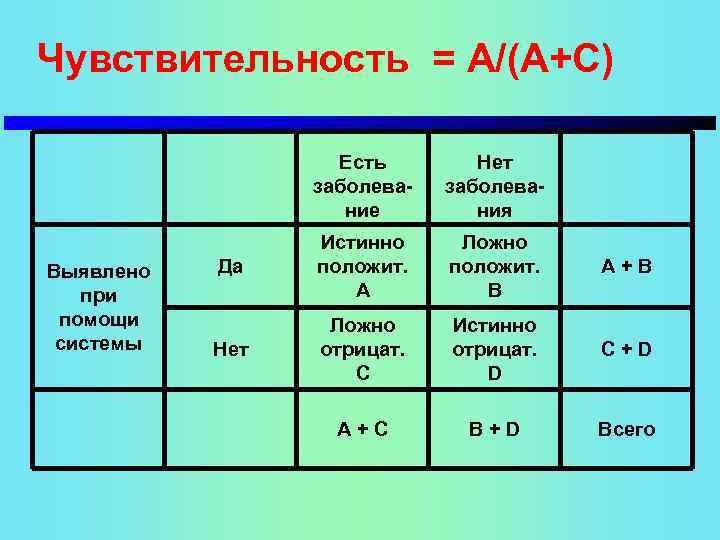 Чувствительность = A/(A+C)

| | | Есть заболевание | Нет заболевания | |
|---|---|---|---|---|
| Выявлено при помощи системы | Да | Истинно положит. A | Ложно положит. B | A + B |
| | Нет | Ложно отрицат. C | Истинно отрицат. D | C + D |
| | | A + C | B + D | Всего |